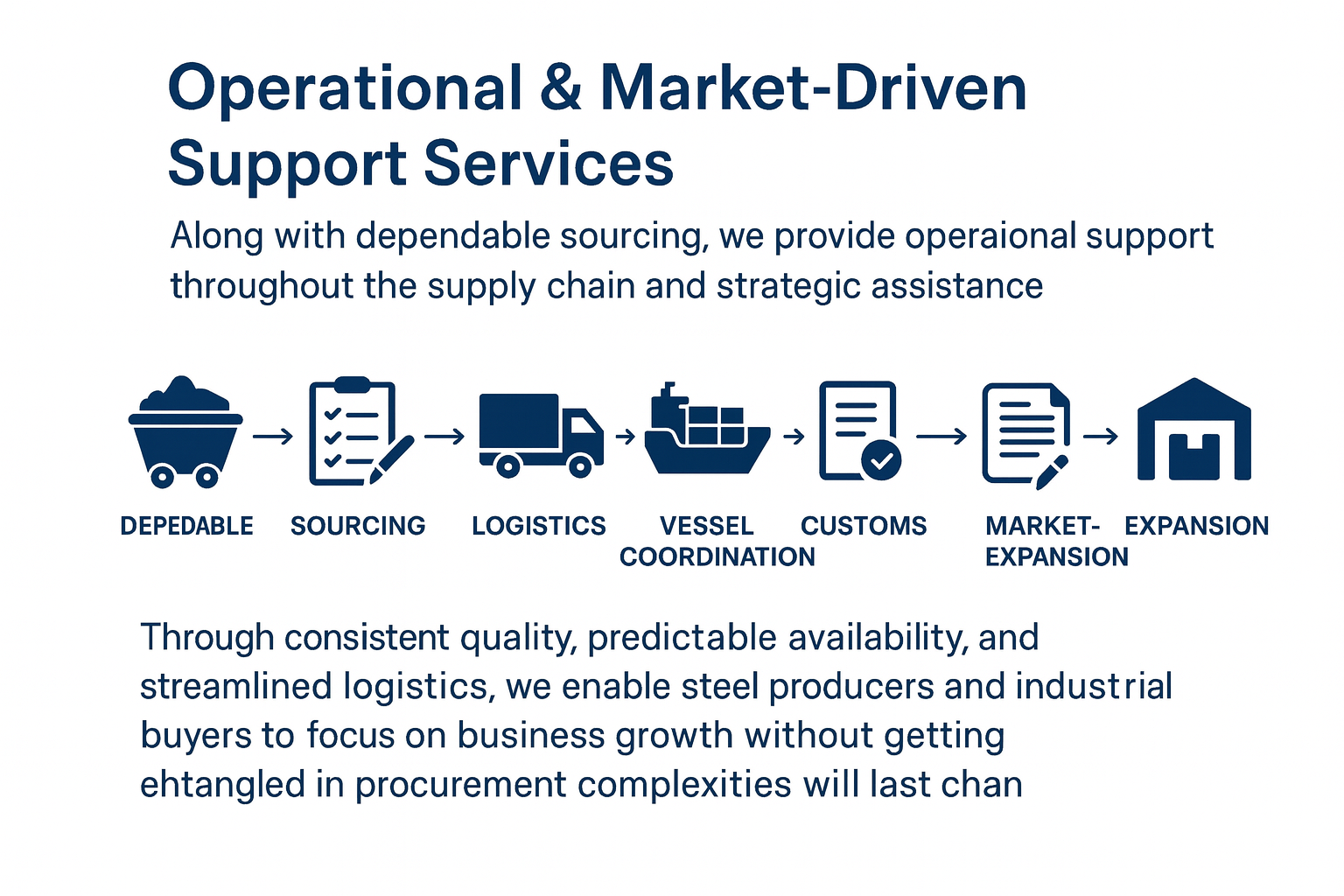 Operational & Market-Driven Support Services

Along with dependable sourcing, we provide operaional support throughout the supply chain and strategic assistance

DEPEDABLE SOURCING LOGISTICS VESSEL COORDINATION CUSTOMS MARKET-EXPANSION EXPANSION

Through consistent quality, predictable availability, and streamlined logistics, we enable steel producers and industrial buyers to focus on business growth without getting ehtangled in procurement complexities will last chan